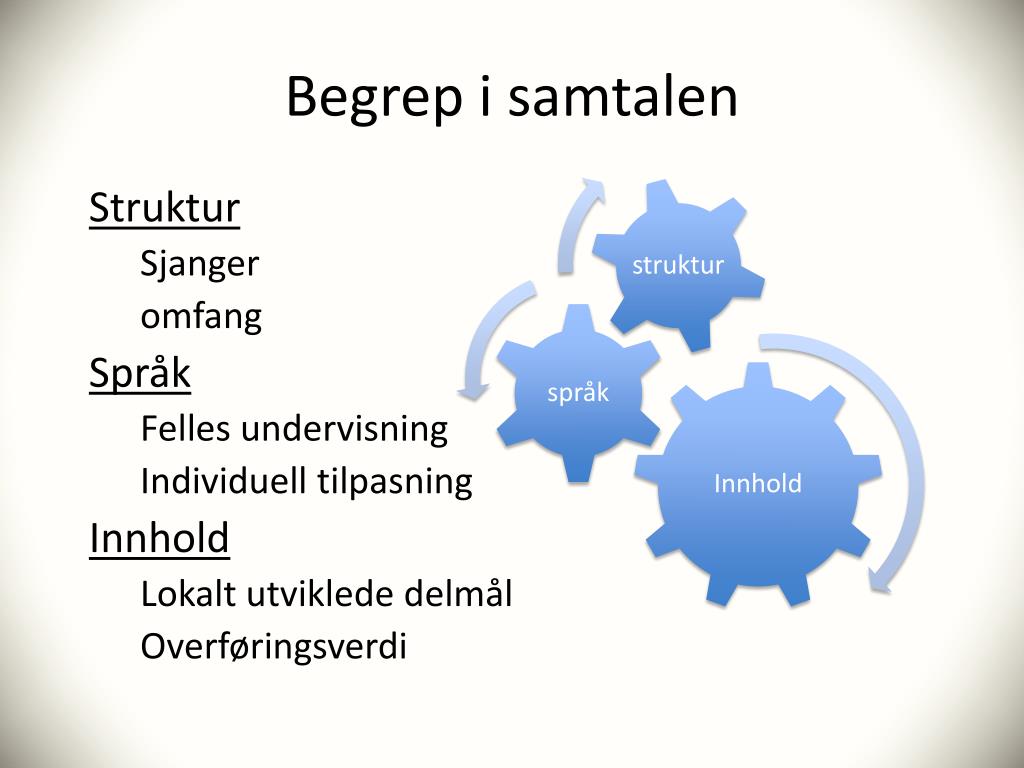 Begrep i samtalen

Struktur
Sjanger
omfang
Språk
Felles undervisning
Individuell tilpasning
Innhold
Lokalt utviklede delmål
Overføringsverdi

struktur
språk
Innhold